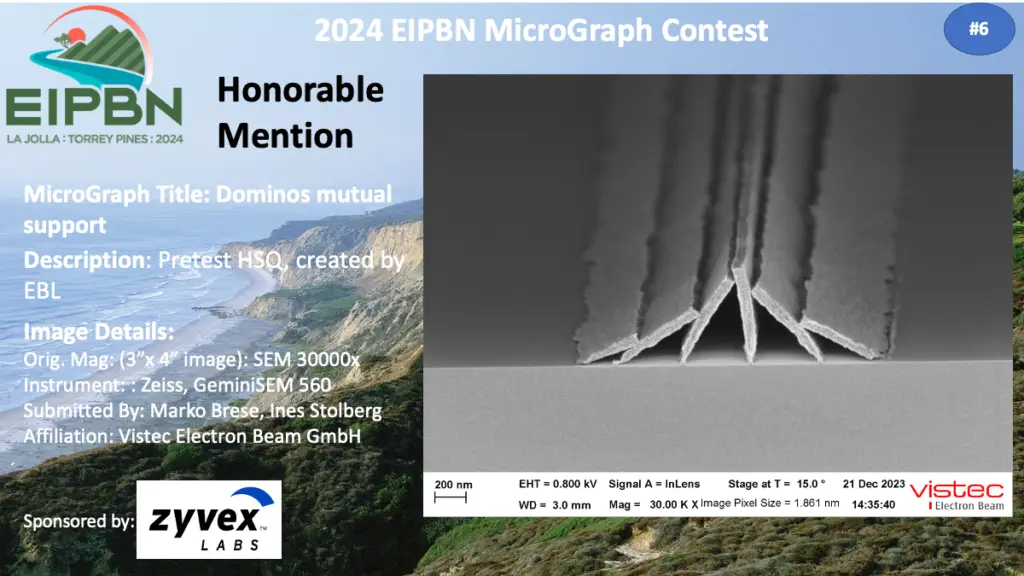 2024 EIPBN MicroGraph Contest

#6

EIPBN
LA JOLLA : TORREY PINES : 2024

Honorable Mention

MicroGraph Title: Dominos mutual support

Description: Pretest HSQ, created by EBL

Image Details:
Orig. Mag: (3"x 4" image): SEM 30000x
Instrument: : Zeiss, GeminiSEM 560
Submitted By: Marko Brese, Ines Stolberg
Affiliation: Vistec Electron Beam GmbH

Sponsored by: zyvex LABS

200 nm
EHT = 0.800 kV
WD = 3.0 mm
Signal A = InLens
Mag = 30.00 K X
Stage at T = 15.0 °
Image Pixel Size = 1.861 nm
21 Dec 2023
14:35:40
vistec
Electron Beam